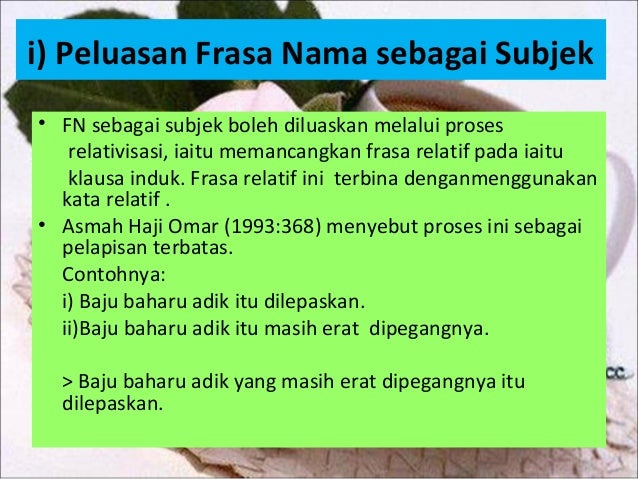 i) Peluasan Frasa Nama sebagai Subjek

• FN sebagai subjek boleh diluaskan melalui proses relativisasi, iaitu memancangkan frasa relatif pada iaitu klausa induk. Frasa relatif ini terbina denganmenggunakan kata relatif .

• Asmah Haji Omar (1993:368) menyebut proses ini sebagai pelapisan terbatas.

Contohnya:

i) Baju baharu adik itu dilepaskan.

ii)Baju baharu adik itu masih erat dipegangnya.

> Baju baharu adik yang masih erat dipegangnya itu dilepaskan.